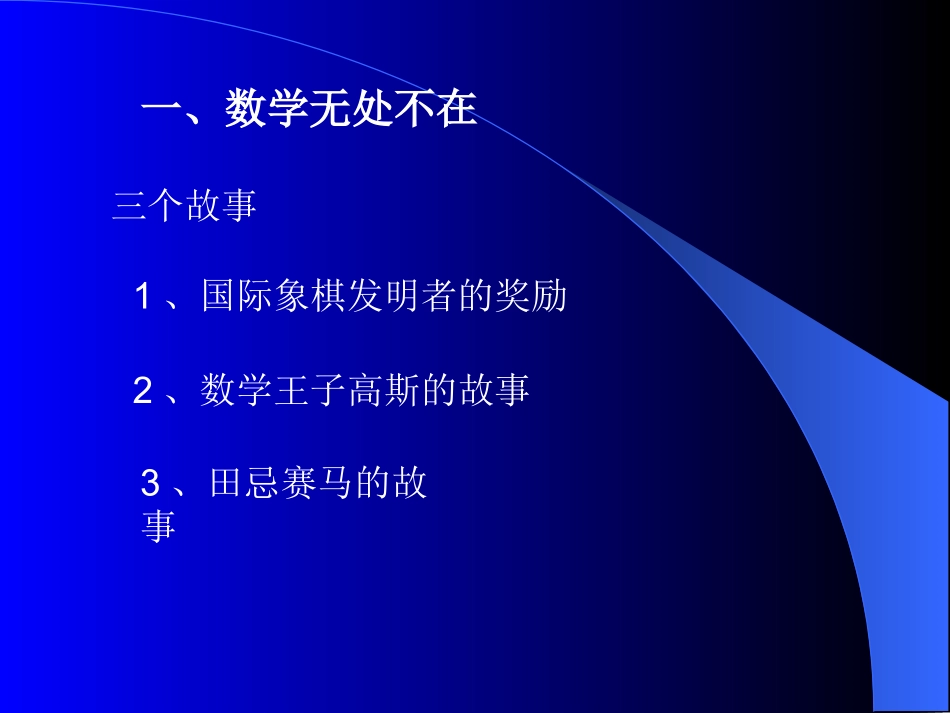 一、数学无处不在

三个故事

1 、国际象棋发明者的奖励

2 、数学王子高斯的故事

3 、田忌赛马的故事